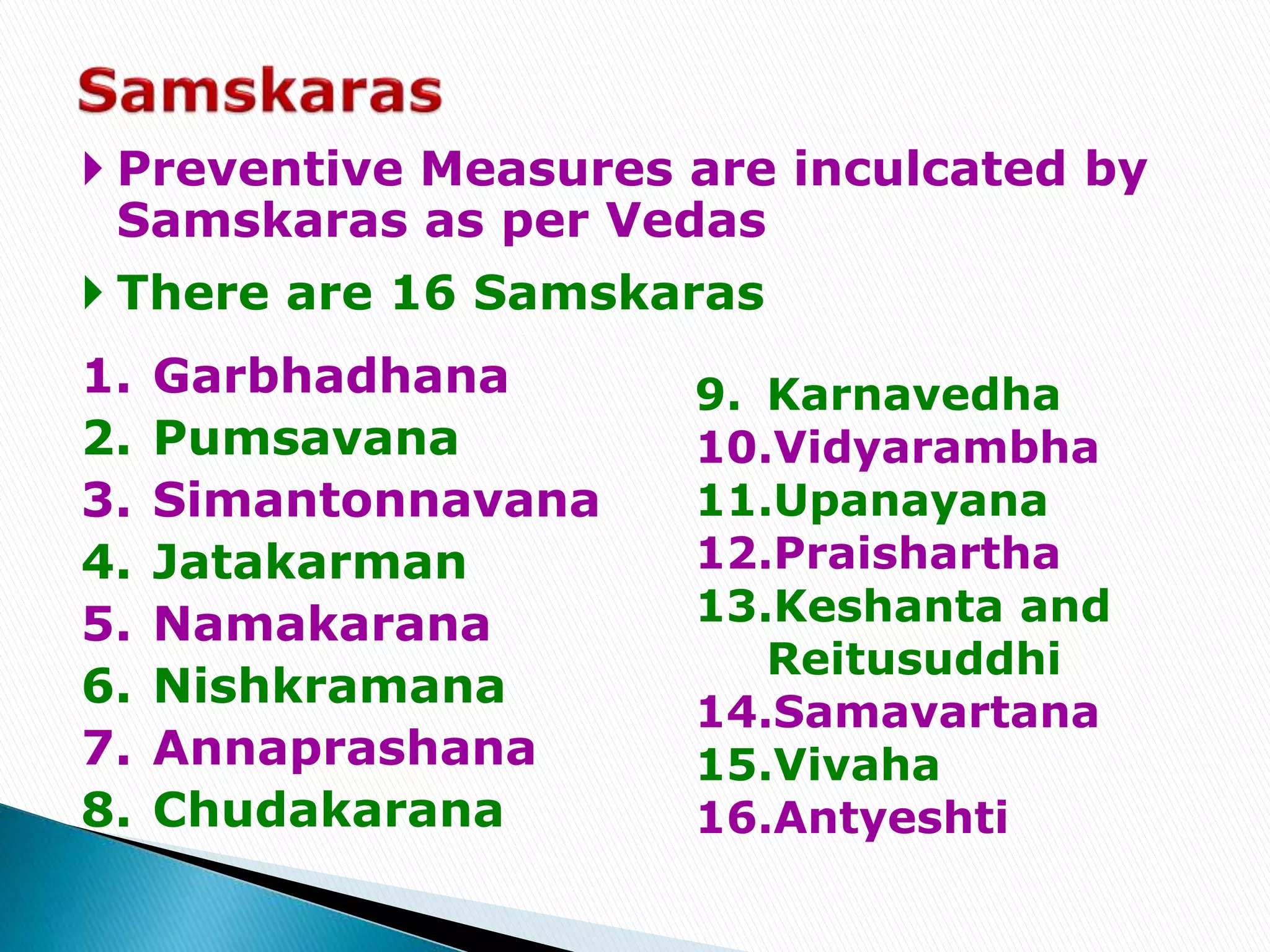 Samskaras

Preventive Measures are inculcated by Samskaras as per Vedas

There are 16 Samskaras

1. Garbhadhana
2. Pumsavana
3. Simantonnavana
4. Jatakarman
5. Namakarana
6. Nishkramana
7. Annaprashana
8. Chudakarana

9. Karnavedha
10. Vidyarambha
11. Upanayana
12. Praishartha
13. Keshanta and Reitusuddhi
14. Samavartana
15. Vivaha
16. Antyeshti